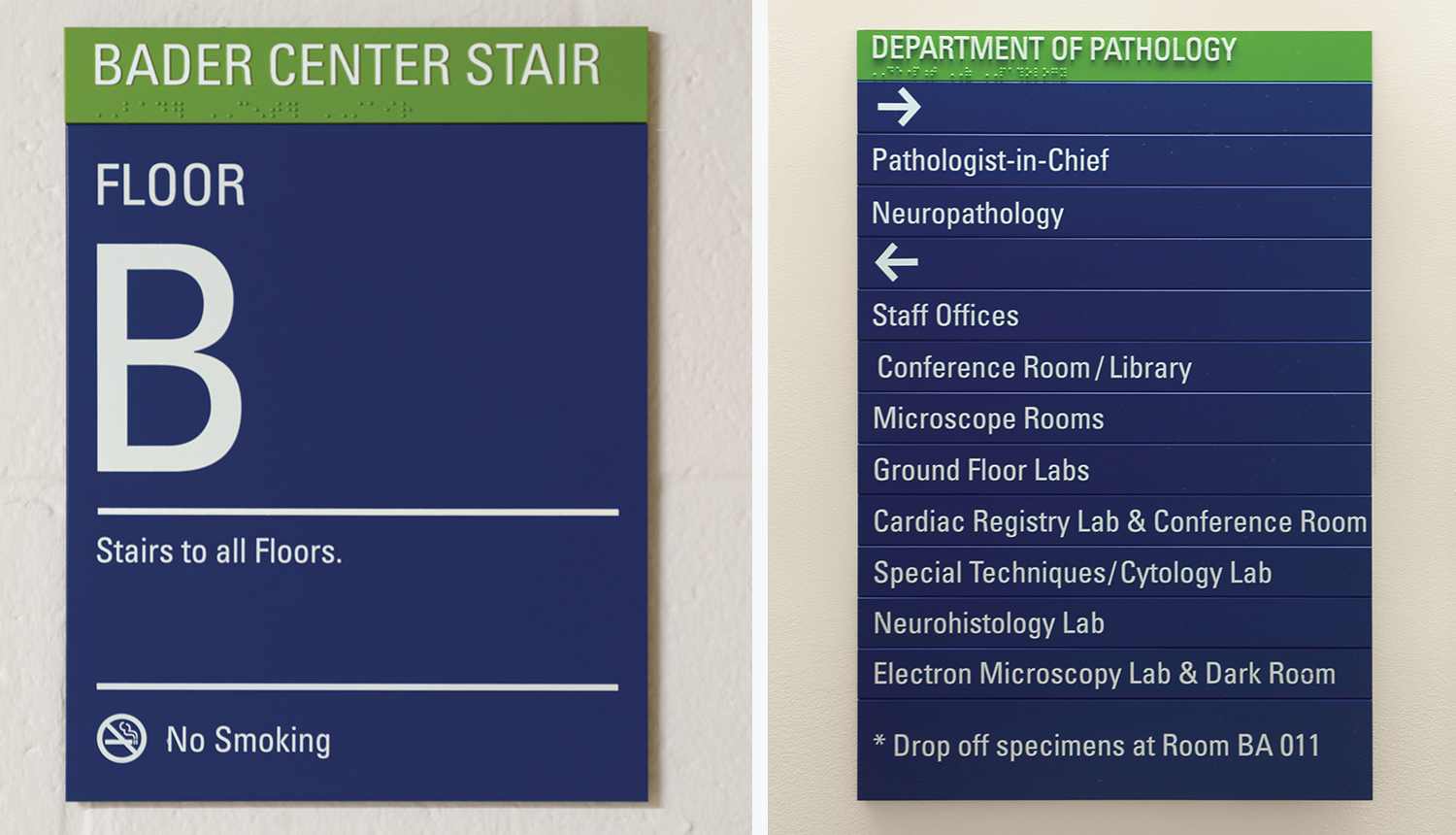 BADER CENTER STAIR

FLOOR

B

Stairs to all Floors.

No Smoking

DEPARTMENT OF PATHOLOGY

→

Pathologist-in-Chief

Neuropathology

←

Staff Offices

Conference Room / Library

Microscope Rooms

Ground Floor Labs

Cardiac Registry Lab & Conference Room

Special Techniques/Cytology Lab

Neurohistology Lab

Electron Microscopy Lab & Dark Room

* Drop off specimens at Room BA 011